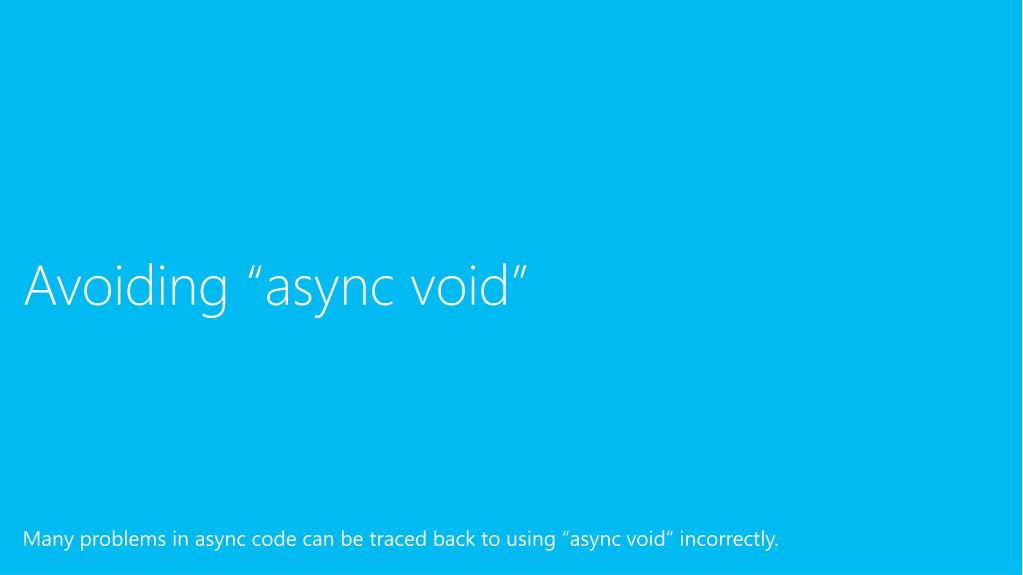 Avoiding “async void”

Many problems in async code can be traced back to using “async void” incorrectly.